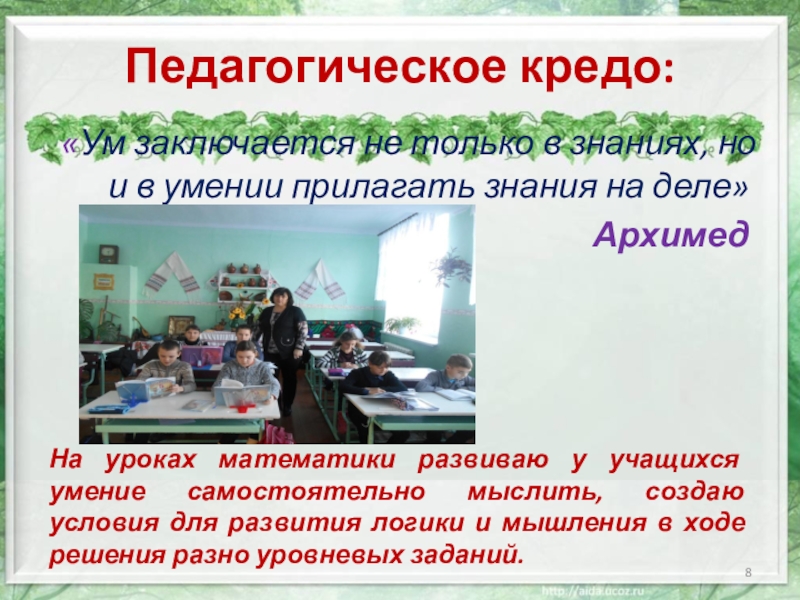 Педагогическое кредо:

«Ум заключается не только в знаниях, но и в умении прилагать знания на деле»

Архимед

На уроках математики развиваю у учащихся умение самостоятельно мыслить, создаю условия для развития логики и мышления в ходе решения разно уровневых заданий.

8

http://aida.ucoz.ru